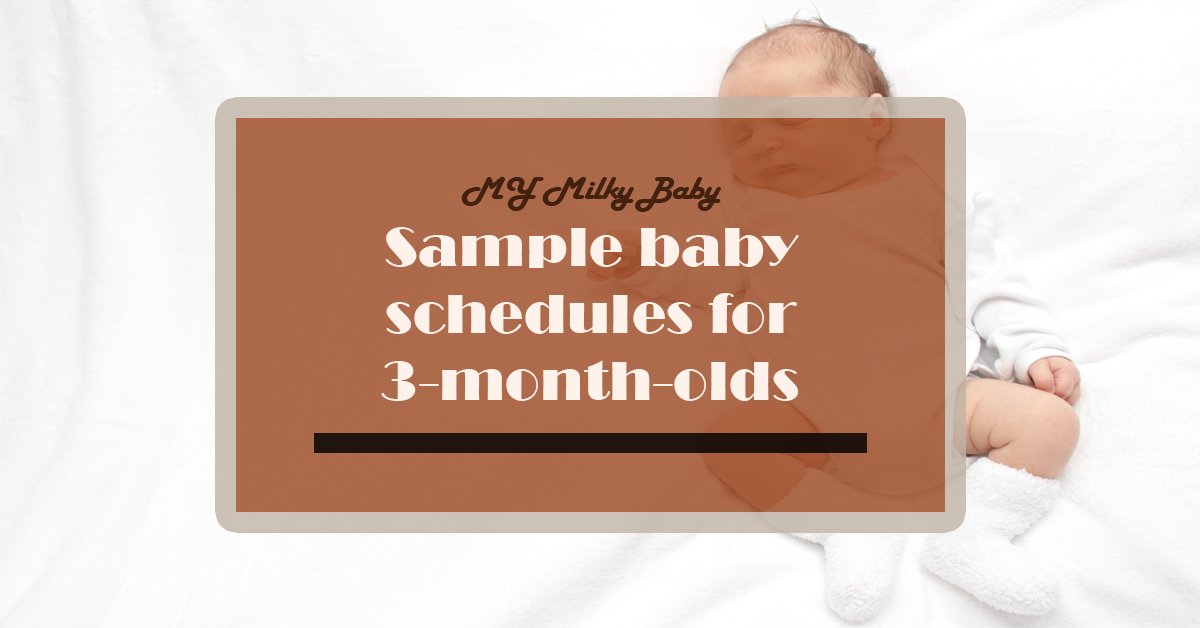 MY Milky Baby

Sample baby schedules for 3-month-olds